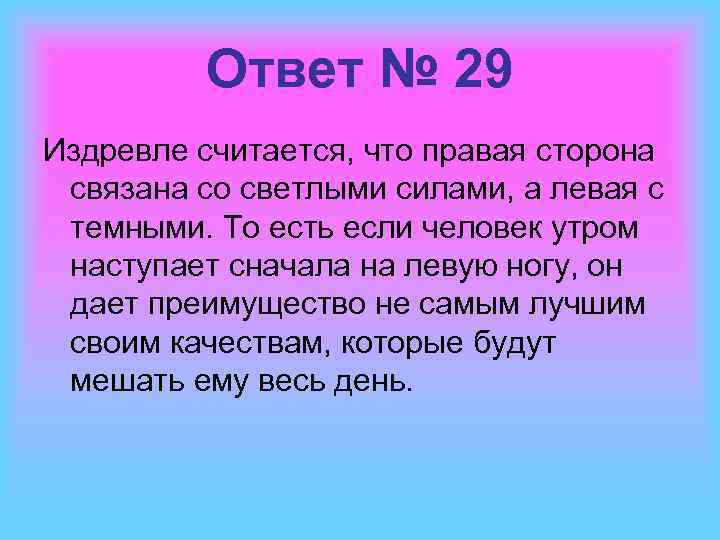 Ответ № 29

Издревле считается, что правая сторона связана со светлыми силами, а левая с темными. То есть если человек утром наступает сначала на левую ногу, он дает преимущество не самым лучшим своим качествам, которые будут мешать ему весь день.